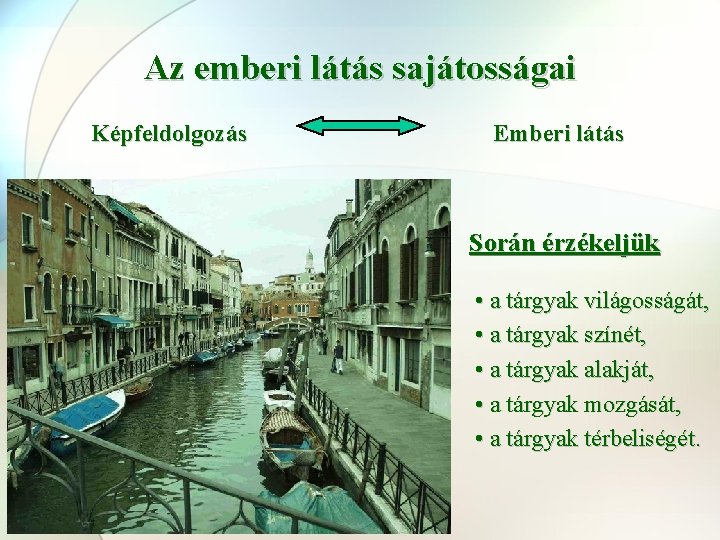 Az emberi látás sajátosságai

Képfeldolgozás

Emberi látás

Során érzékeljük

• a tárgyak világosságát,
• a tárgyak színét,
• a tárgyak alakját,
• a tárgyak mozgását,
• a tárgyak térbeliségét.